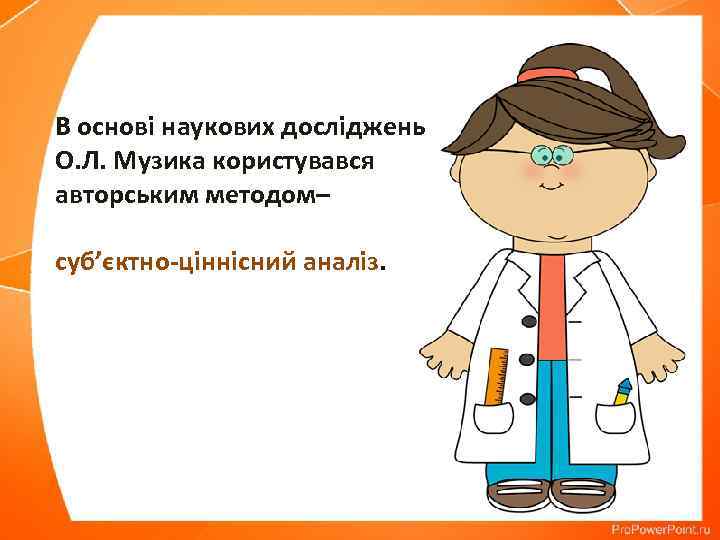 В основі наукових досліджень О.Л. Музика користувався авторським методом–

суб’єктно-ціннісний аналіз.

ProPowerPoint.ru